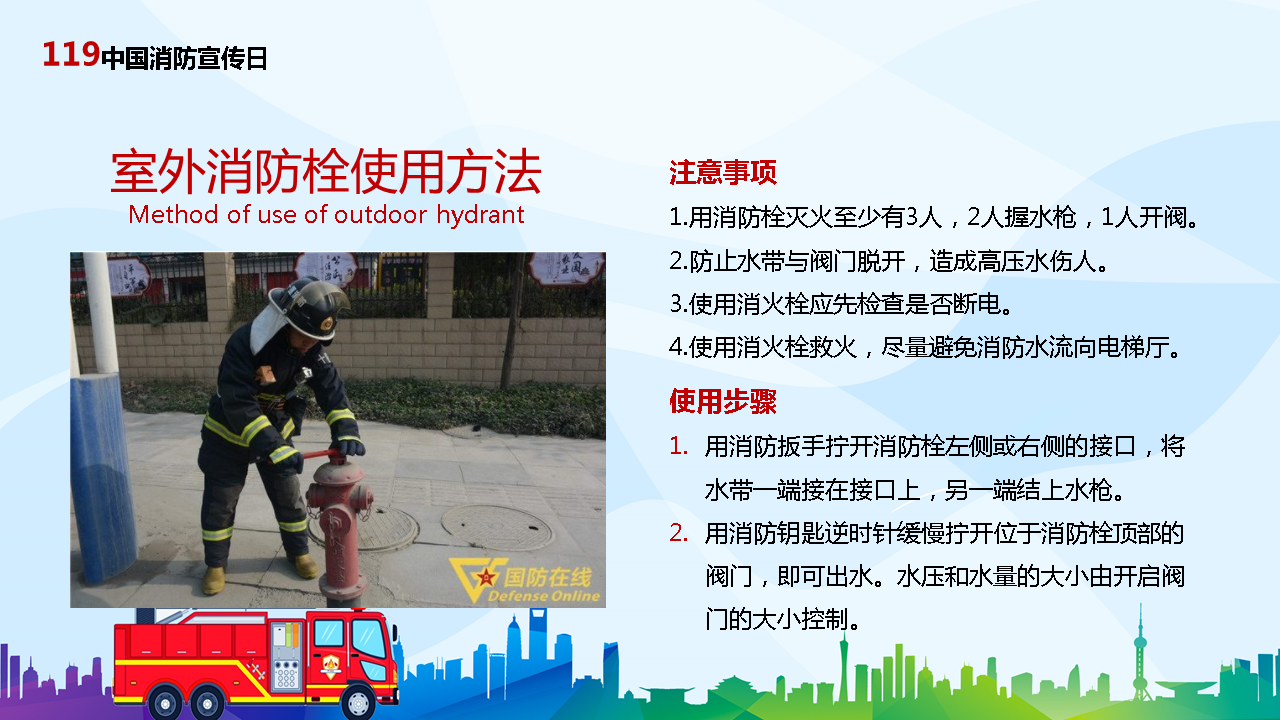 119中国消防宣传日

室外消防栓使用方法
Method of use of outdoor hydrant

国防在线
Defense Online

注意事项
1.用消防栓灭火至少有3人，2人握水枪，1人开阀。
2.防止水带与阀门脱开，造成高压水伤人。
3.使用消火栓应先检查是否断电。
4.使用消火栓救火，尽量避免消防水流向电梯厅。

使用步骤
1. 用消防扳手拧开消防栓左侧或右侧的接口，将水带一端接在接口上，另一端结上水枪。
2. 用消防钥匙逆时针缓慢拧开位于消防栓顶部的阀门，即可出水。水压和水量的大小由开启阀门的大小控制。